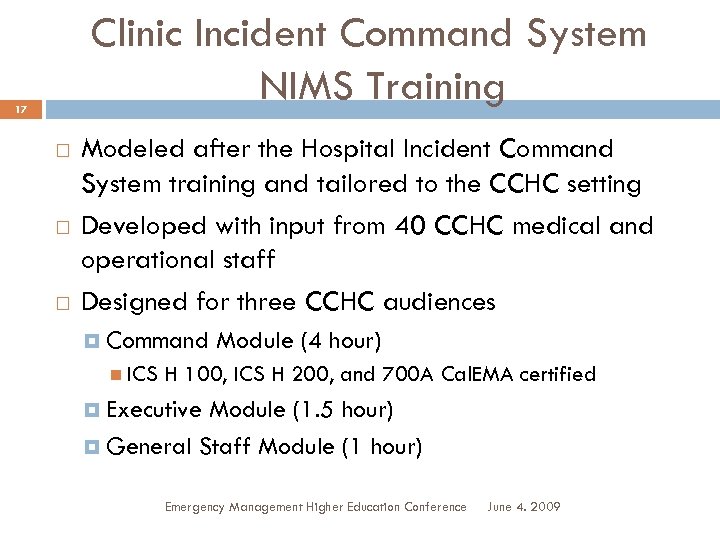 Clinic Incident Command System NIMS Training

17

Modeled after the Hospital Incident Command System training and tailored to the CCHC setting

Developed with input from 40 CCHC medical and operational staff

Designed for three CCHC audiences

Command Module (4 hour)

ICS H 100, ICS H 200, and 700A CalEMA certified

Executive Module (1.5 hour)

General Staff Module (1 hour)

Emergency Management Higher Education Conference June 4. 2009